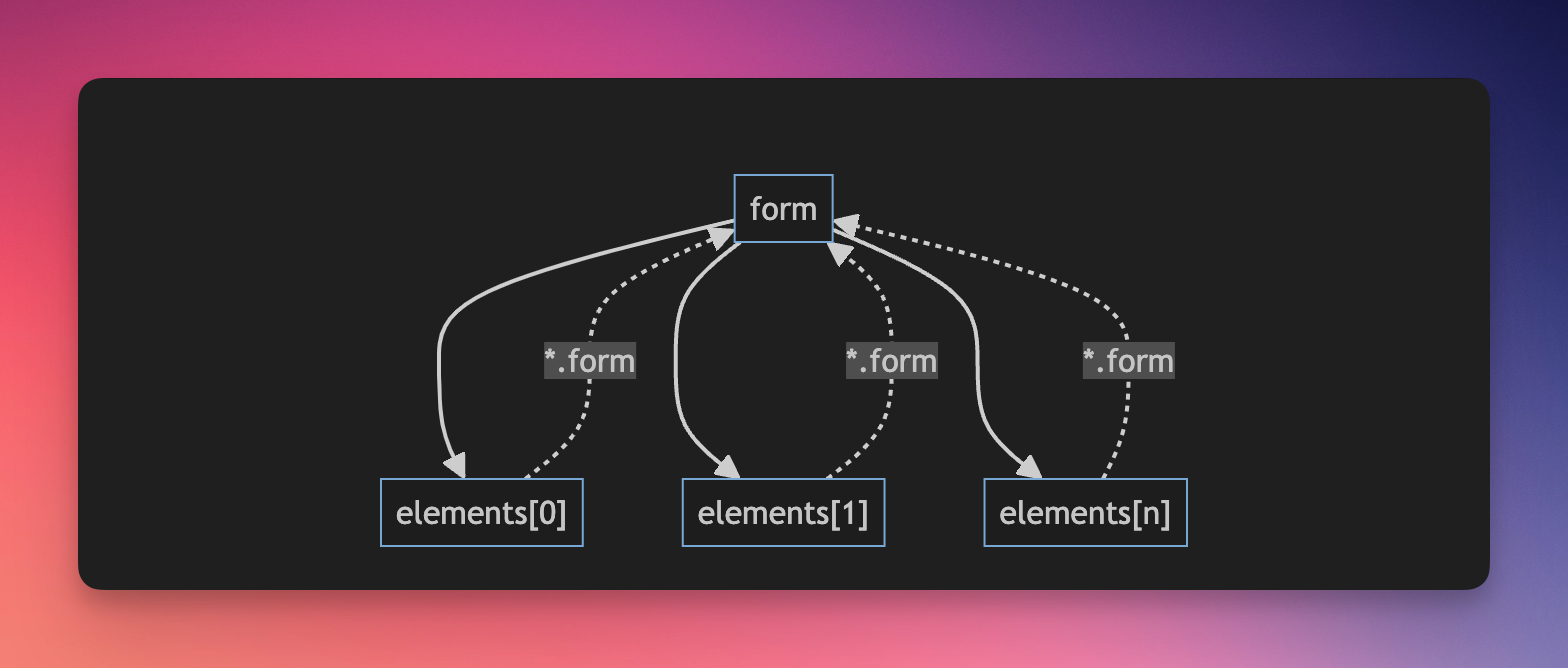 form

*.form

*.form

*.form

elements[0]

elements[1]

elements[n]